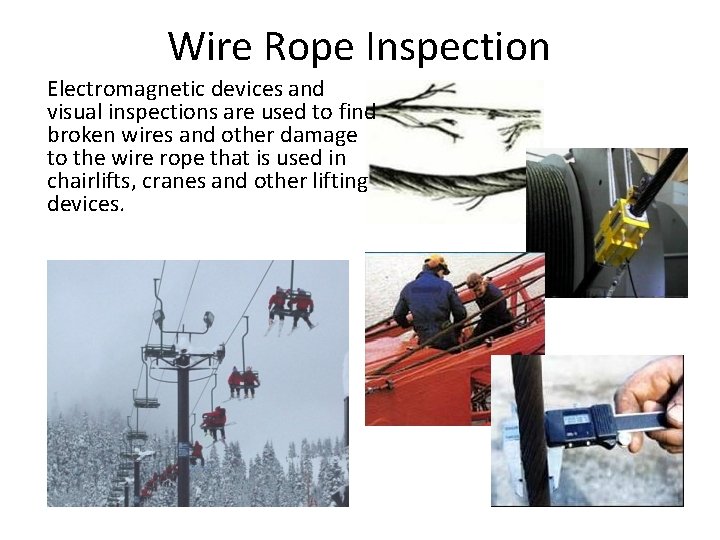 Wire Rope Inspection

Electromagnetic devices and visual inspections are used to find broken wires and other damage to the wire rope that is used in chairlifts, cranes and other lifting devices.